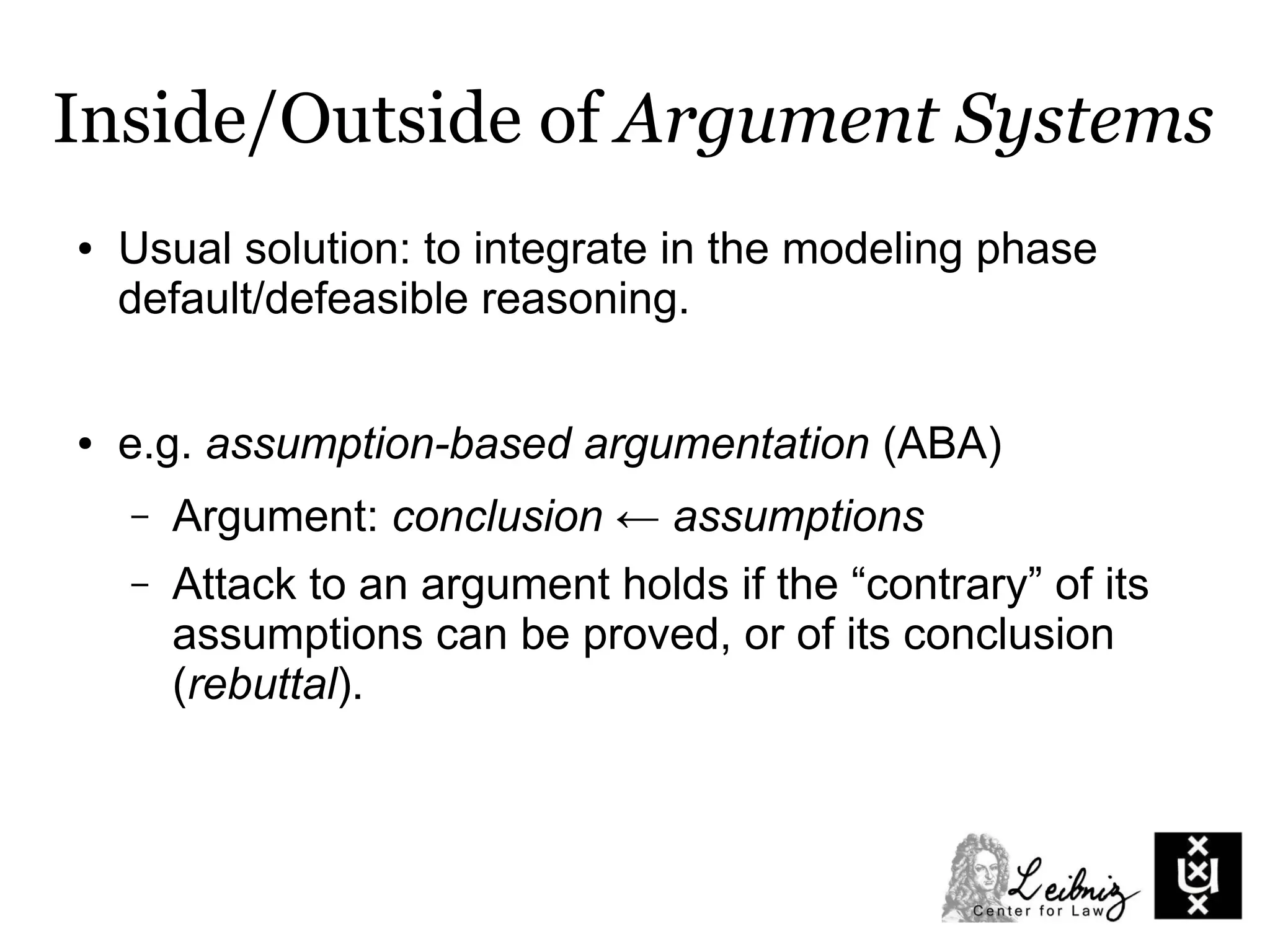 Inside/Outside of Argument Systems

• Usual solution: to integrate in the modeling phase default/defeasible reasoning.

• e.g. assumption-based argumentation (ABA)

– Argument: conclusion ← assumptions

– Attack to an argument holds if the “contrary” of its assumptions can be proved, or of its conclusion (rebuttal).

Leibniz Center for Law